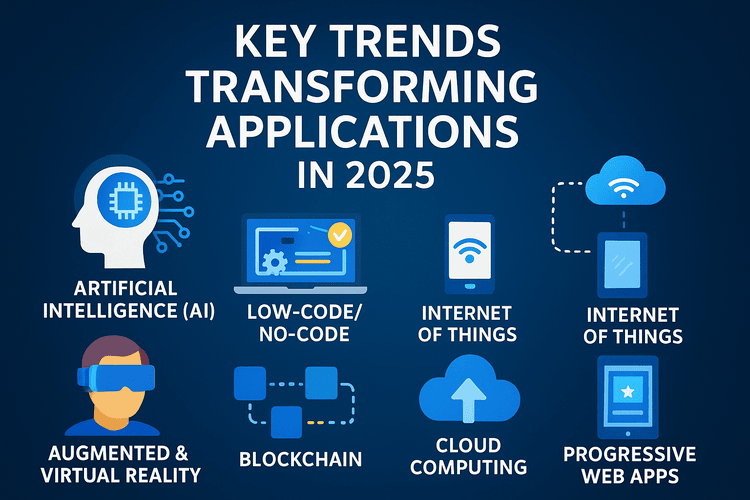 KEY TRENDS TRANSFORMING APPLICATIONS IN 2025

ARTIFICIAL INTELLIGENCE (AI)

LOW-CODE/ NO-CODE

INTERNET OF THINGS

INTERNET OF THINGS

AUGMENTED & VIRTUAL REALITY

BLOCKCHAIN

CLOUD COMPUTING

PROGRESSIVE WEB APPS